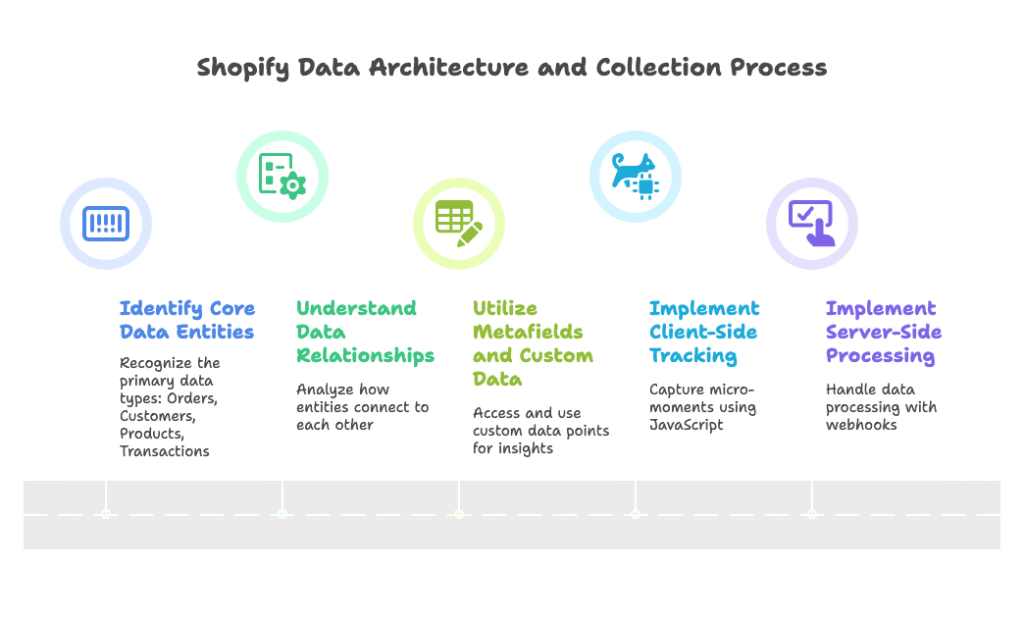 Shopify Data Architecture and Collection Process

Identify Core Data Entities

Recognize the primary data types: Orders, Customers, Products, Transactions

Understand Data Relationships

Analyze how entities connect to each other

Utilize Metafields and Custom Data

Access and use custom data points for insights

Implement Client-Side Tracking

Capture micro-moments using JavaScript

Implement Server-Side Processing

Handle data processing with webhooks